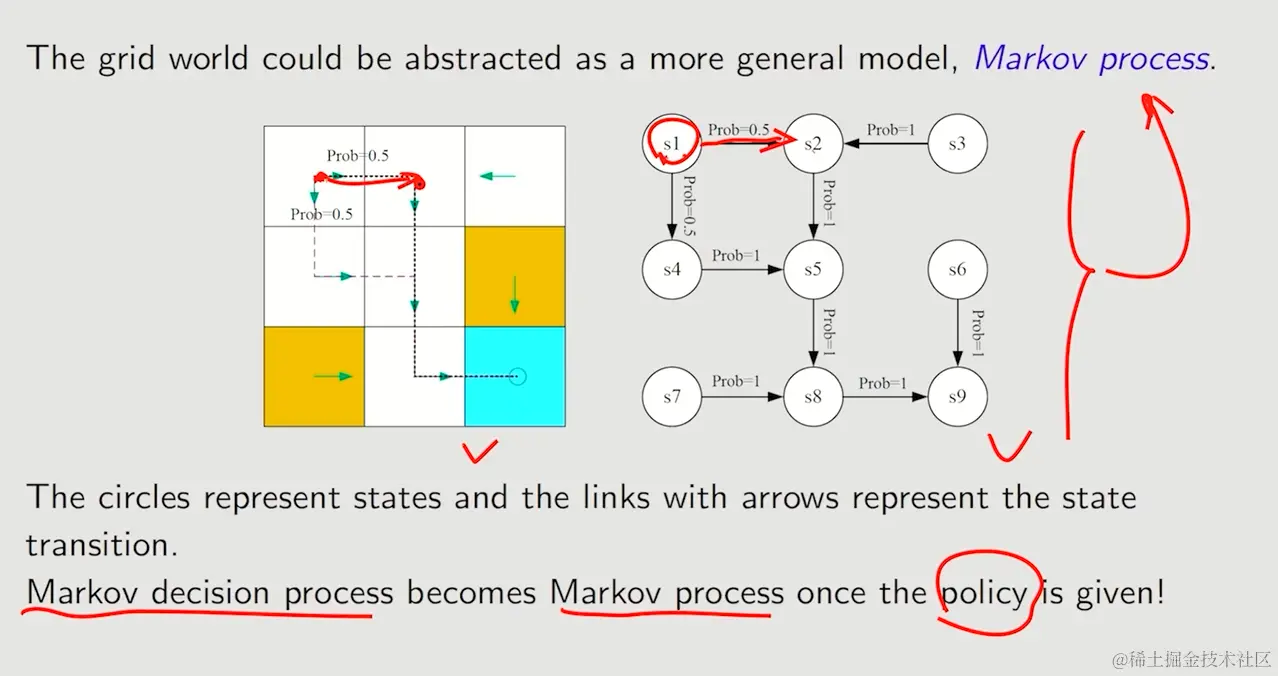 The grid world could be abstracted as a more general model, Markov process.

Prob=0.5

Prob=0.5

s1

Prob=0.5

s2

Prob=1

s3

Prob=0.5

Prob=1

s4

Prob=1

s5

s6

Prob=1

Prob=1

s7

Prob=1

s8

Prob=1

s9

The circles represent states and the links with arrows represent the state transition.

Markov decision process becomes Markov process once the policy is given!

@稀土掘金技术社区